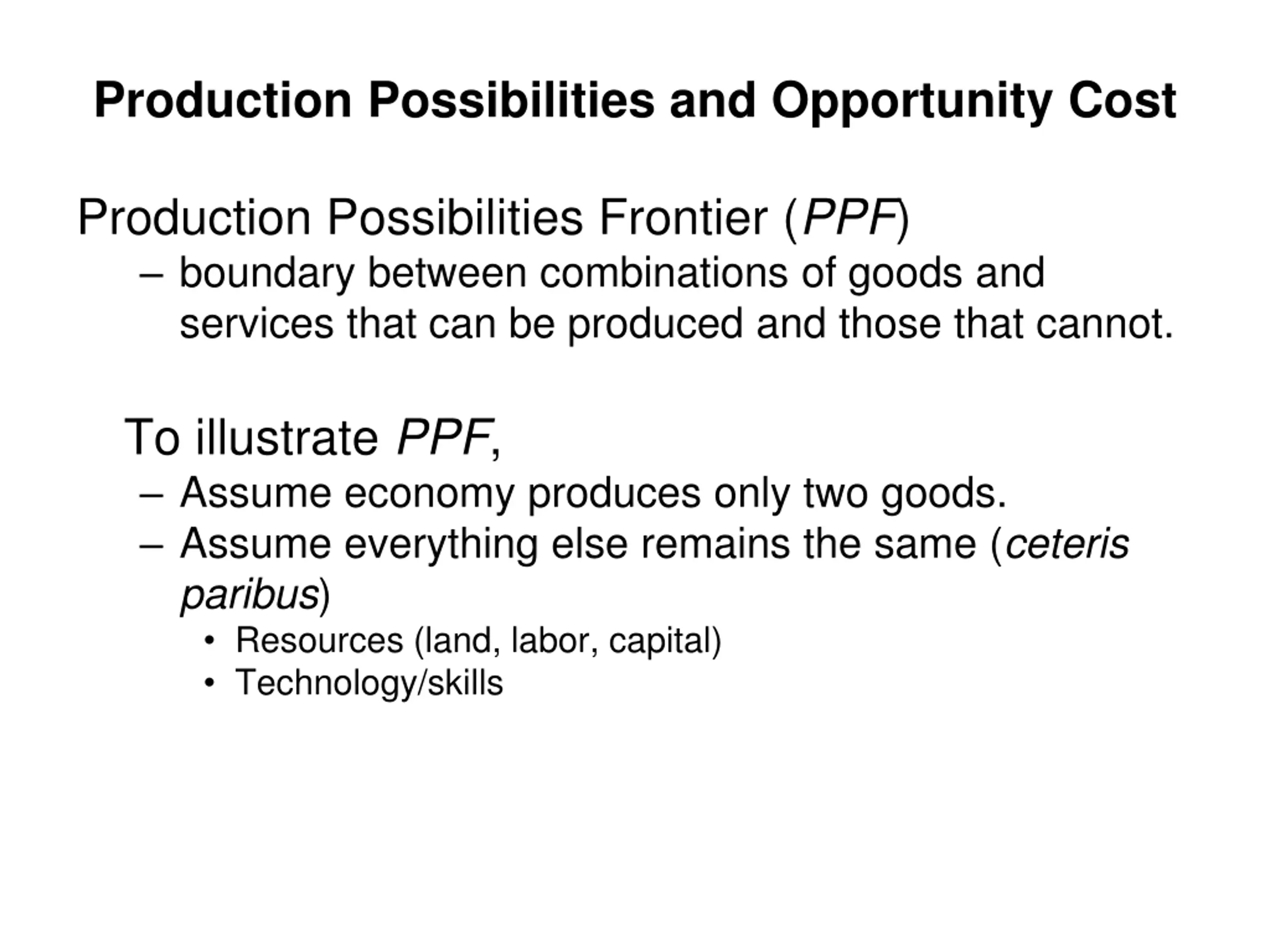 Production Possibilities and Opportunity Cost

Production Possibilities Frontier (PPF)

– boundary between combinations of goods and services that can be produced and those that cannot.

To illustrate PPF,

– Assume economy produces only two goods.

– Assume everything else remains the same (ceteris paribus)

• Resources (land, labor, capital)

• Technology/skills